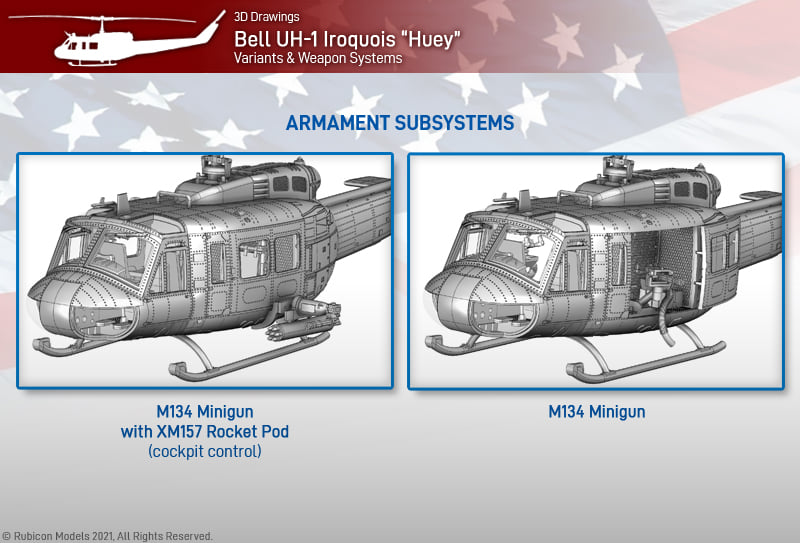 3D Drawings
Bell UH-1 Iroquois "Huey"
Variants & Weapon Systems

ARMAMENT SUBSYSTEMS

M134 Minigun
with XM157 Rocket Pod
(cockpit control)

M134 Minigun

© Rubicon Models 2021, All Rights Reserved.